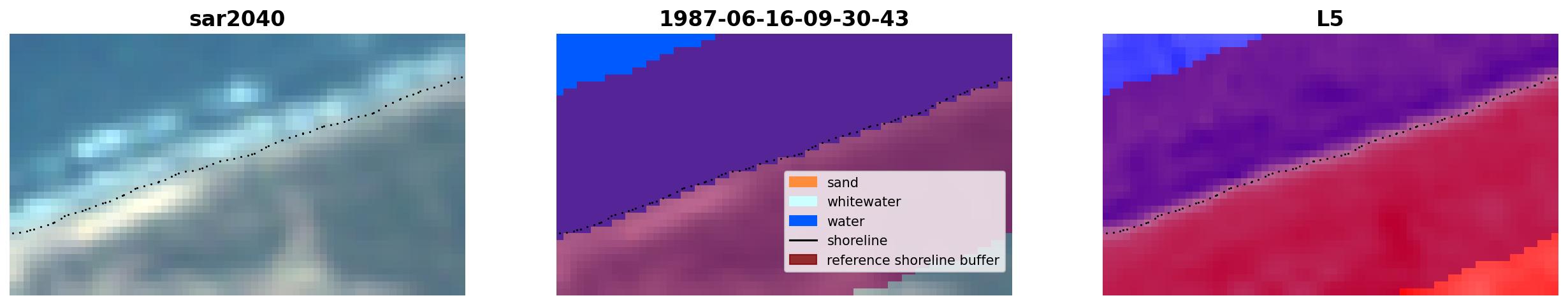 sar2040

1987-06-16-09-30-43

sand
whitewater
water
shoreline
reference shoreline buffer

L5